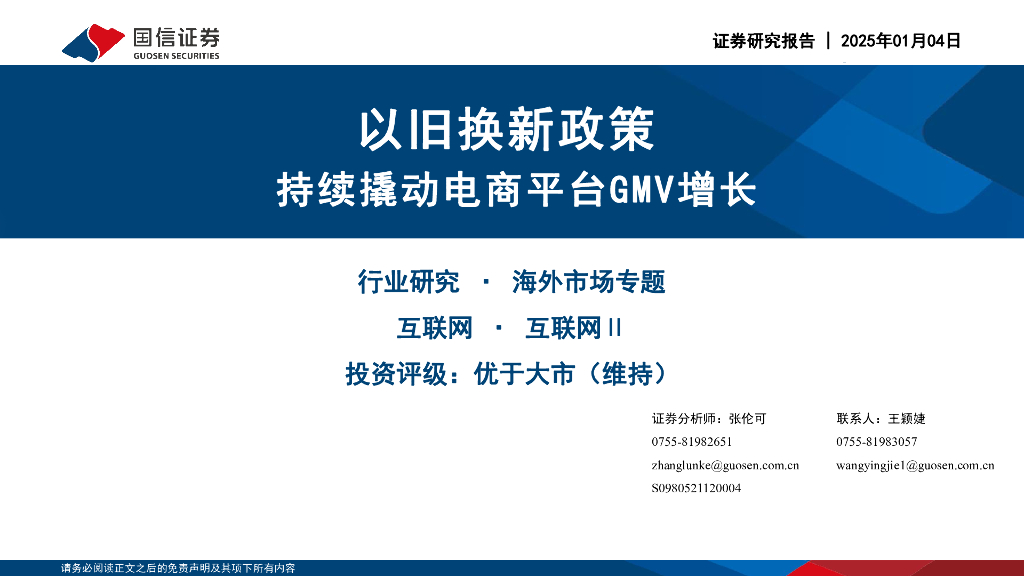 国信证券
GUOSEN SECURITIES

证券研究报告 | 2025年01月04日

以旧换新政策
持续撬动电商平台GMV增长

行业研究 · 海外市场专题

互联网 · 互联网II

投资评级：优于大市（维持）

证券分析师：张伦可
0755-81982651
zhanglunke@guosen.com.cn
S0980521120004

联系人：王颖婕
0755-81983057
wangyingjie1@guosen.com.cn

请务必阅读正文之后的免责声明及其项下所有内容